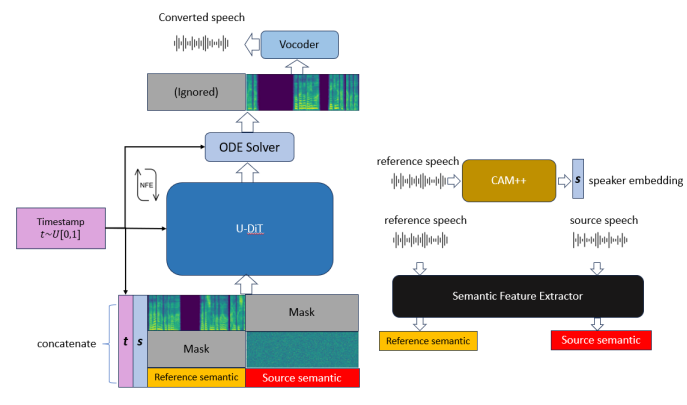 Converted speech

Vocoder

(Ignored)

ODE Solver

NFE

Timestamp
$t \sim U[0,1]$

U-DiT

concatenate

$t$

$s$

Mask

Mask

Reference semantic

Source semantic

reference speech

CAM++

$s$

speaker embedding

reference speech

source speech

Semantic Feature Extractor

Reference semantic

Source semantic